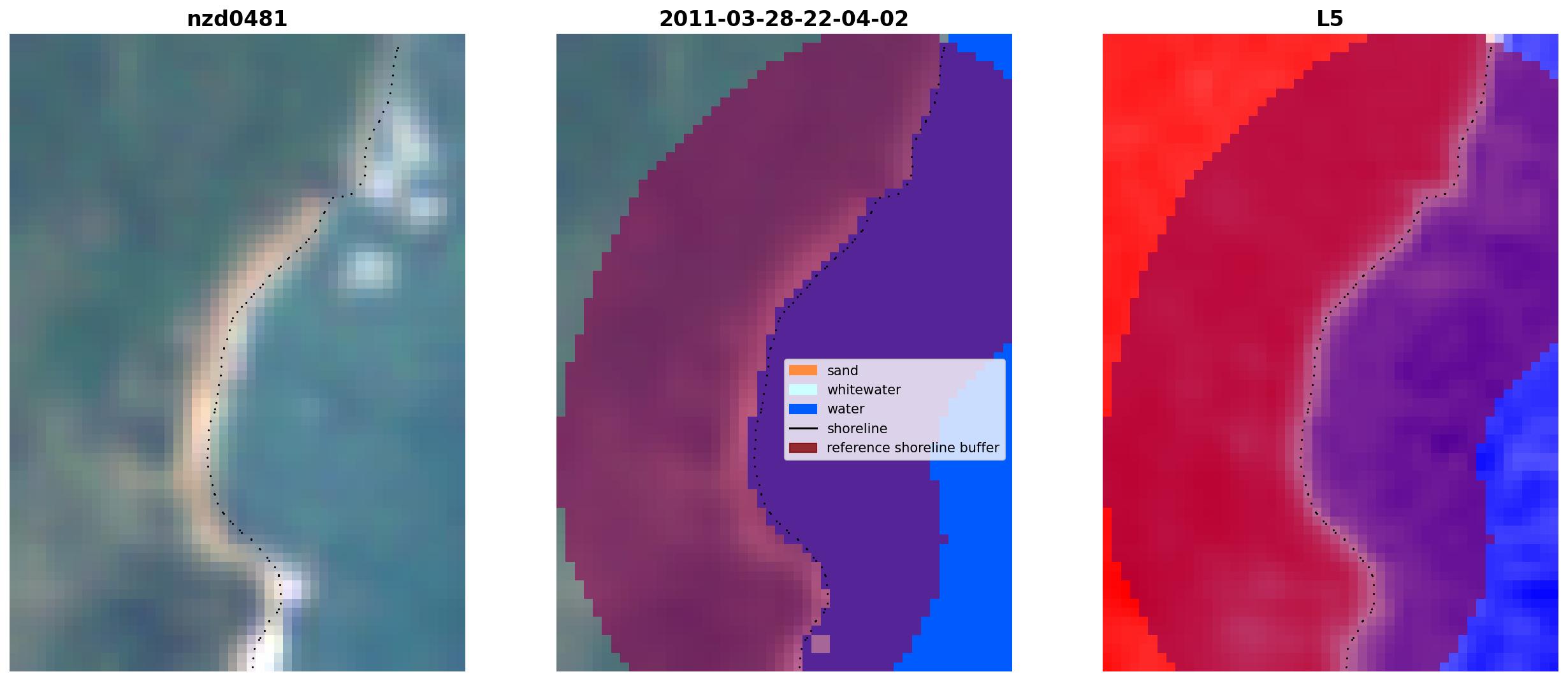 nzd0481

2011-03-28-22-04-02

sand
whitewater
water
shoreline
reference shoreline buffer

L5